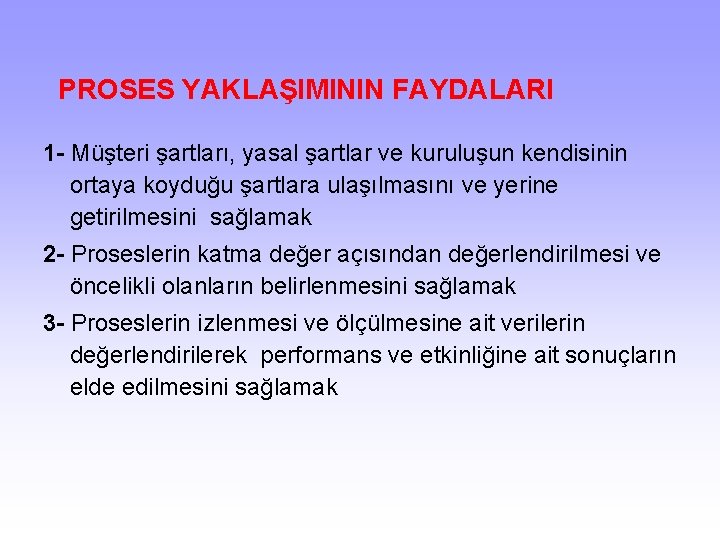 PROSES YAKLAŞIMININ FAYDALARI

1- Müşteri şartları, yasal şartlar ve kuruluşun kendisinin ortaya koyduğu şartlara ulaşılmasını ve yerine getirilmesini sağlamak

2- Proseslerin katma değer açısından değerlendirilmesi ve öncelikli olanların belirlenmesini sağlamak

3- Proseslerin izlenmesi ve ölçülmesine ait verilerin değerlendirilerek performans ve etkinliğine ait sonuçların elde edilmesini sağlamak